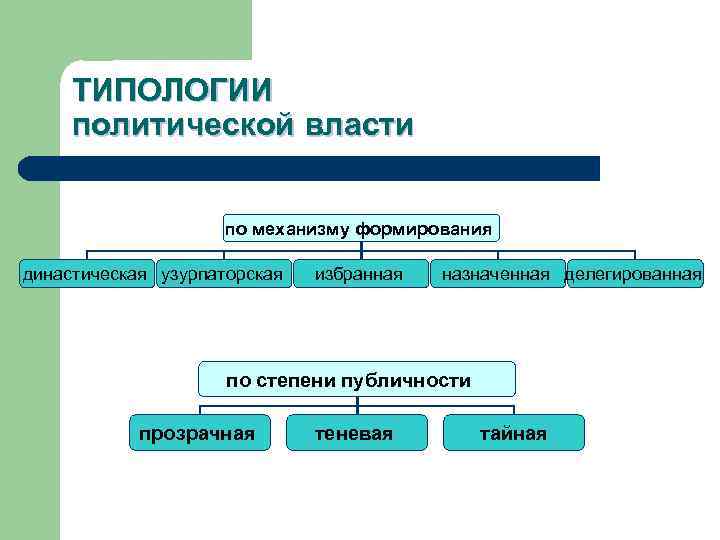 ТИПОЛОГИИ
политической власти

по механизму формирования

династическая
узурпаторская
избранная
назначенная
делегированная

по степени публичности

прозрачная
теневая
тайная